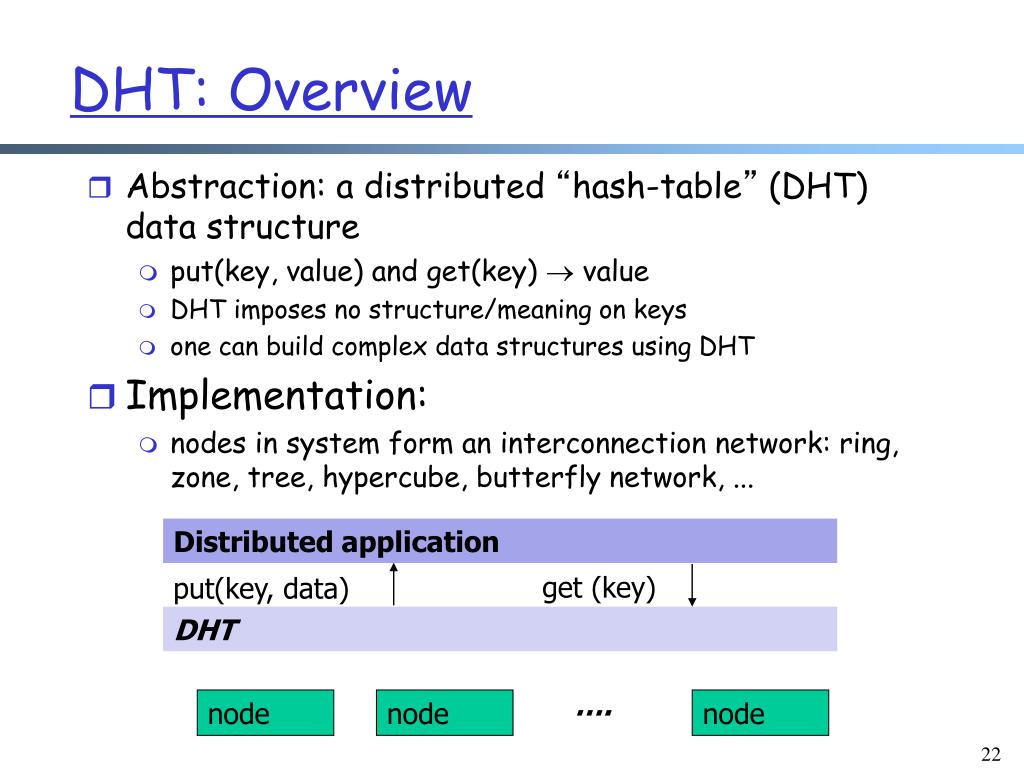 DHT: Overview

Abstraction: a distributed “hash-table” (DHT) data structure

put(key, value) and get(key) $\rightarrow$ value

DHT imposes no structure/meaning on keys

one can build complex data structures using DHT

Implementation:

nodes in system form an interconnection network: ring, zone, tree, hypercube, butterfly network, ...

Distributed application

put(key, data)

get (key)

DHT

node

node

….

node

22